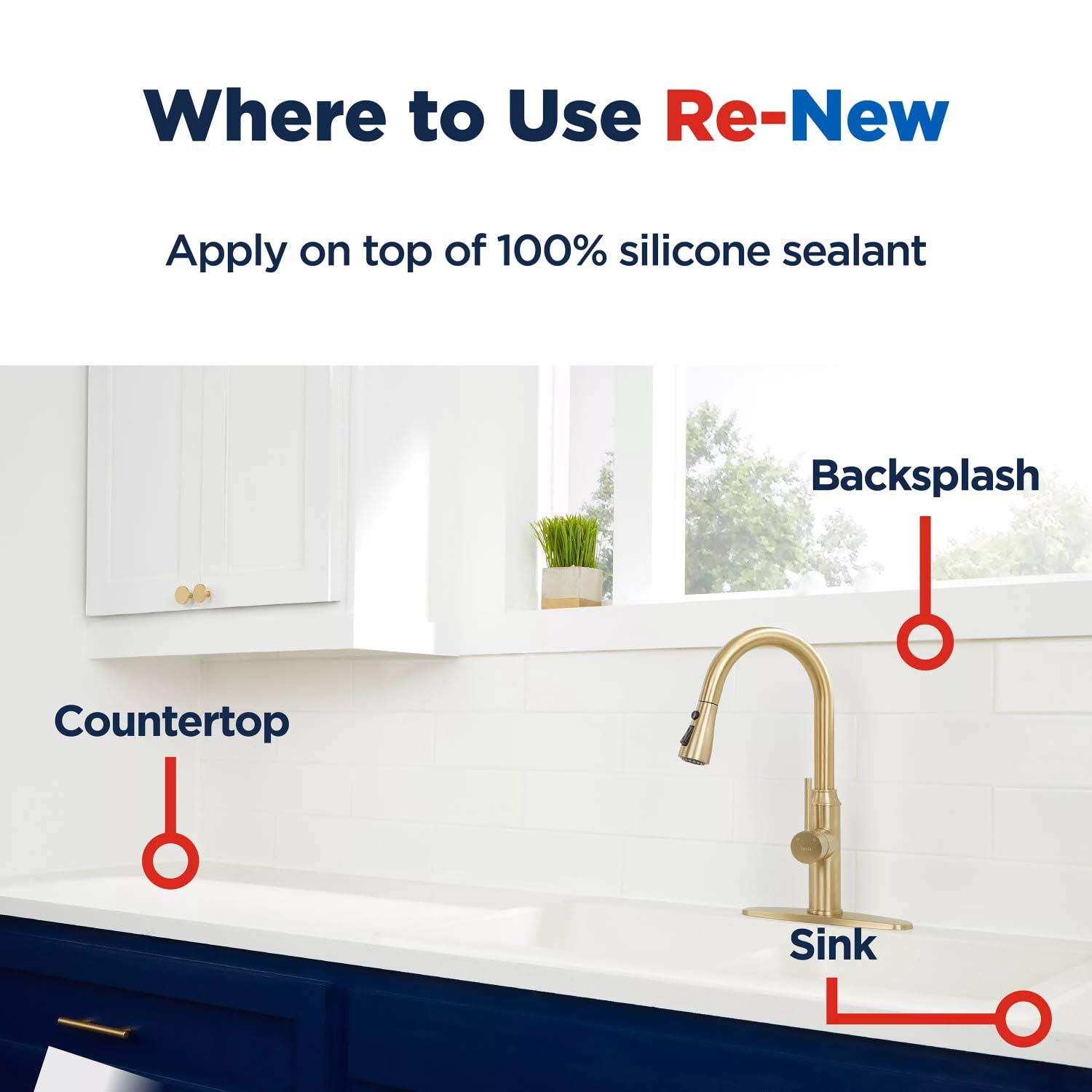 Where to Use Re-New

Apply on top of 100% silicone sealant

Backsplash

Countertop

Sink